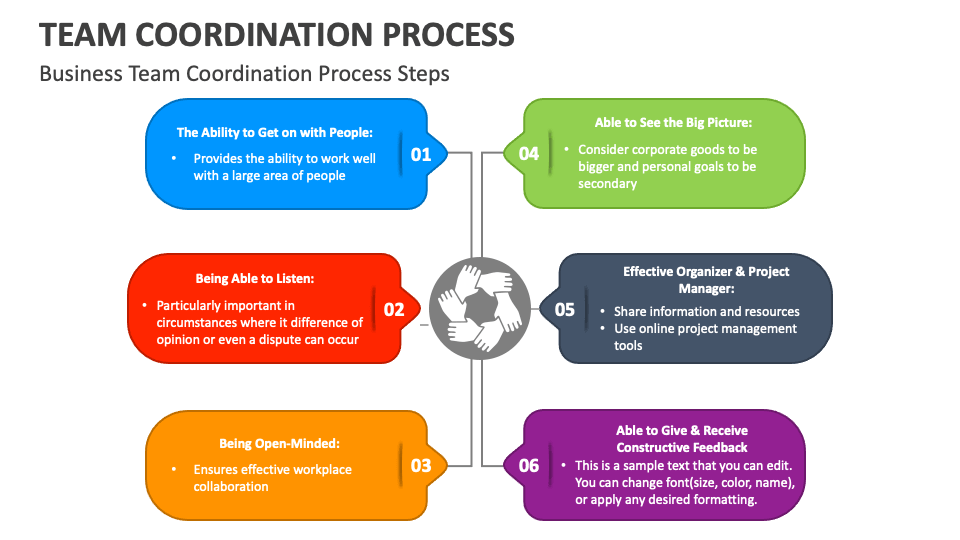 TEAM COORDINATION PROCESS

Business Team Coordination Process Steps

The Ability to Get on with People:

• Provides the ability to work well with a large area of people

01

Being Able to Listen:

• Particularly important in circumstances where it difference of opinion or even a dispute can occur

02

Being Open-Minded:

• Ensures effective workplace collaboration

03

04

Able to See the Big Picture:

• Consider corporate goods to be bigger and personal goals to be secondary

05

Effective Organizer & Project Manager:

• Share information and resources
• Use online project management tools

06

Able to Give & Receive Constructive Feedback

• This is a sample text that you can edit. You can change font(size, color, name), or apply any desired formatting.